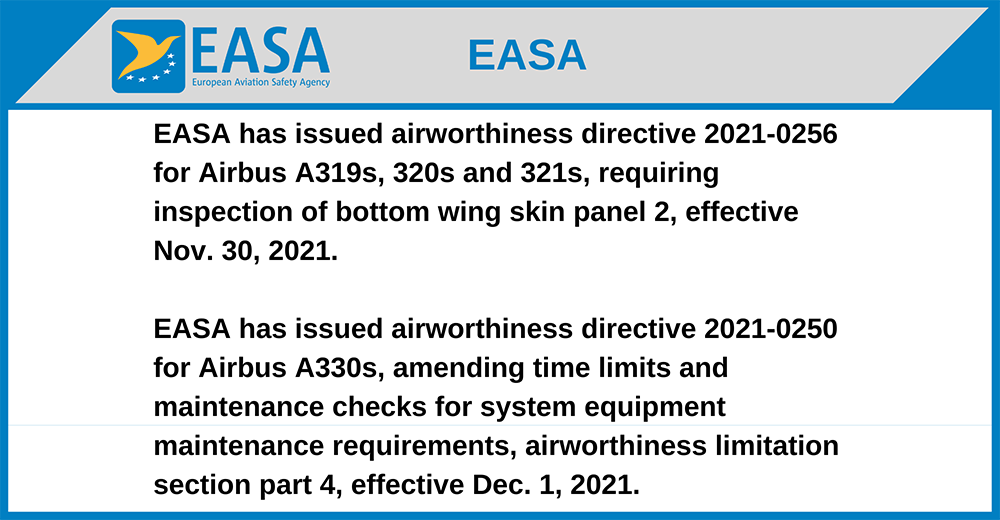 EASA
European Aviation Safety Agency

EASA

EASA has issued airworthiness directive 2021-0256 for Airbus A319s, 320s and 321s, requiring inspection of bottom wing skin panel 2, effective Nov. 30, 2021.

EASA has issued airworthiness directive 2021-0250 for Airbus A330s, amending time limits and maintenance checks for system equipment maintenance requirements, airworthiness limitation section part 4, effective Dec. 1, 2021.